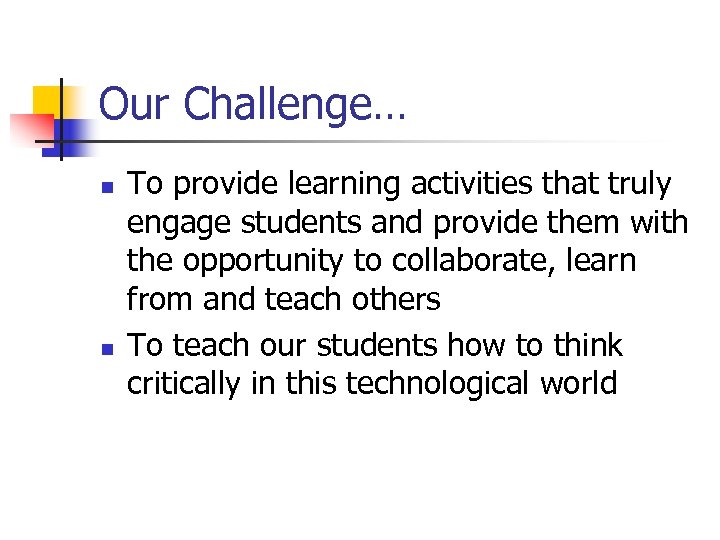 Our Challenge…

- To provide learning activities that truly engage students and provide them with the opportunity to collaborate, learn from and teach others
- To teach our students how to think critically in this technological world